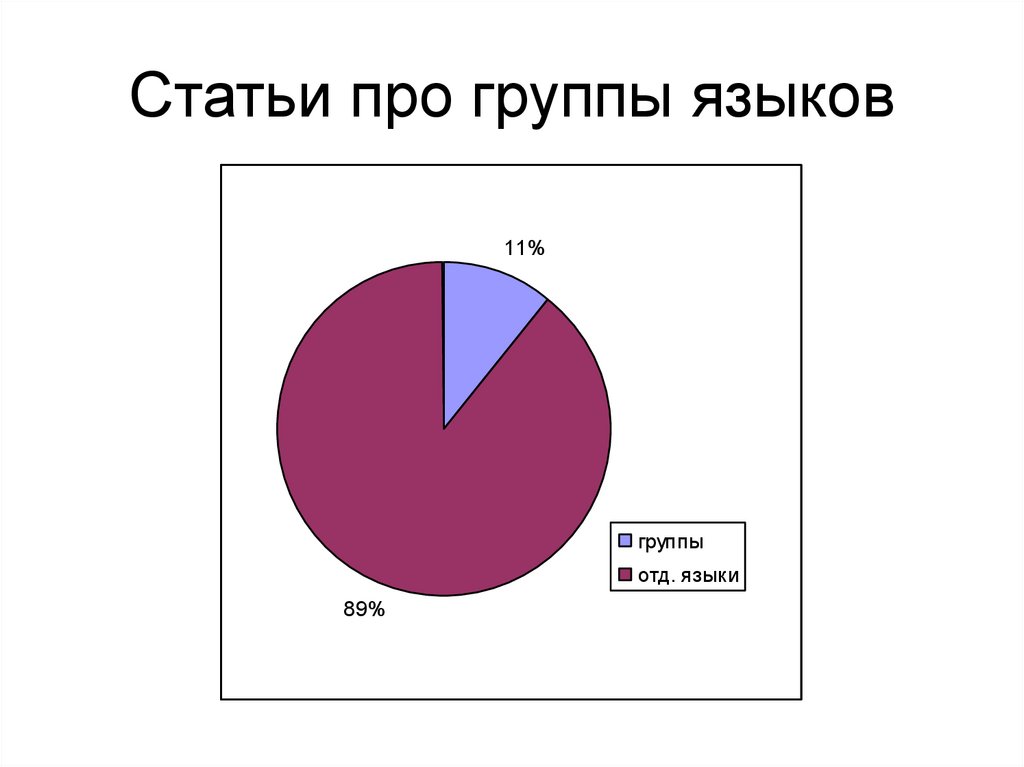 Статьи про группы языков

11%

89%

группы
отд. языки